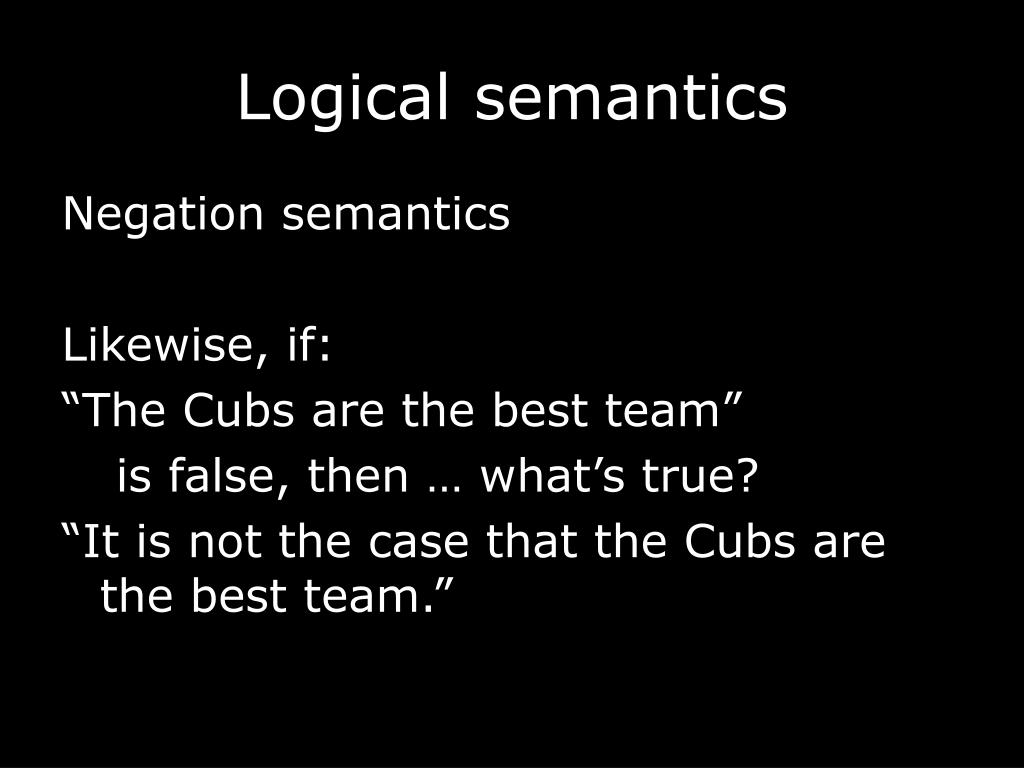 Logical semantics

Negation semantics

Likewise, if:
“The Cubs are the best team”
is false, then … what’s true?
“It is not the case that the Cubs are the best team.”